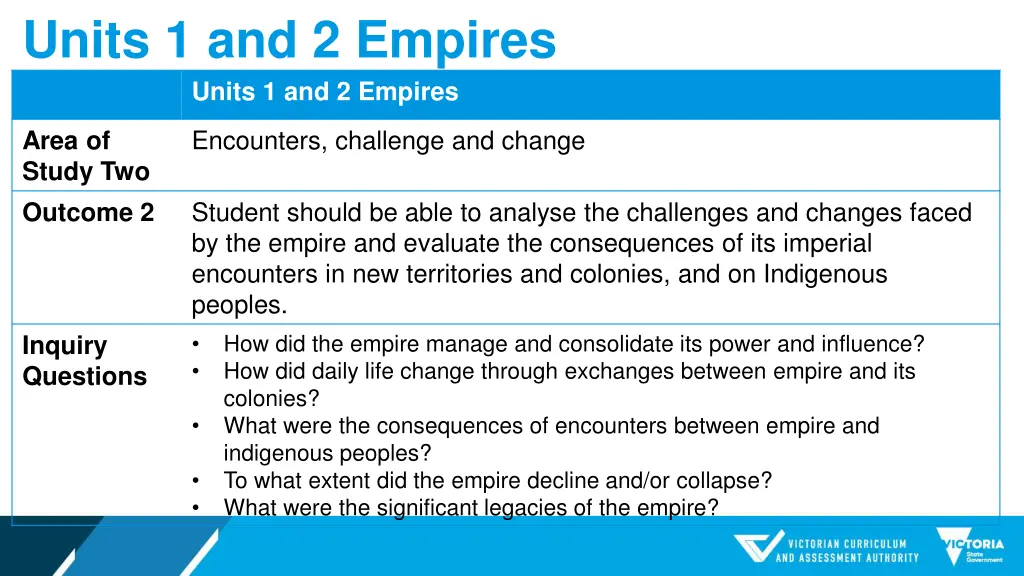 Units 1 and 2 Empires

| | Units 1 and 2 Empires |
|---|---|
| Area of Study Two | Encounters, challenge and change |
| Outcome 2 | Student should be able to analyse the challenges and changes faced by the empire and evaluate the consequences of its imperial encounters in new territories and colonies, and on Indigenous peoples. |
| Inquiry Questions | • How did the empire manage and consolidate its power and influence? • How did daily life change through exchanges between empire and its colonies? • What were the consequences of encounters between empire and indigenous peoples? • To what extent did the empire decline and/or collapse? • What were the significant legacies of the empire? |

VICTORIAN CURRICULUM AND ASSESSMENT AUTHORITY

VICTORIA State Government